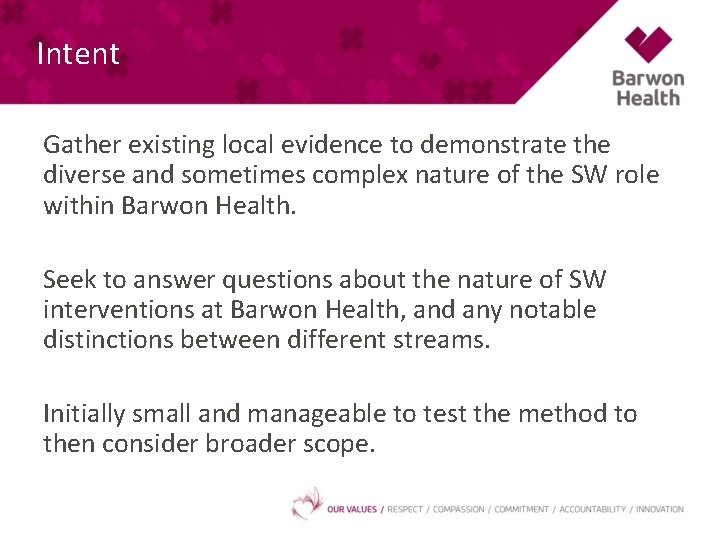 Intent

Barwon Health

Gather existing local evidence to demonstrate the diverse and sometimes complex nature of the SW role within Barwon Health.

Seek to answer questions about the nature of SW interventions at Barwon Health, and any notable distinctions between different streams.

Initially small and manageable to test the method to then consider broader scope.

OUR VALUES / RESPECT / COMPASSION / COMMITMENT / ACCOUNTABILITY / INNOVATION